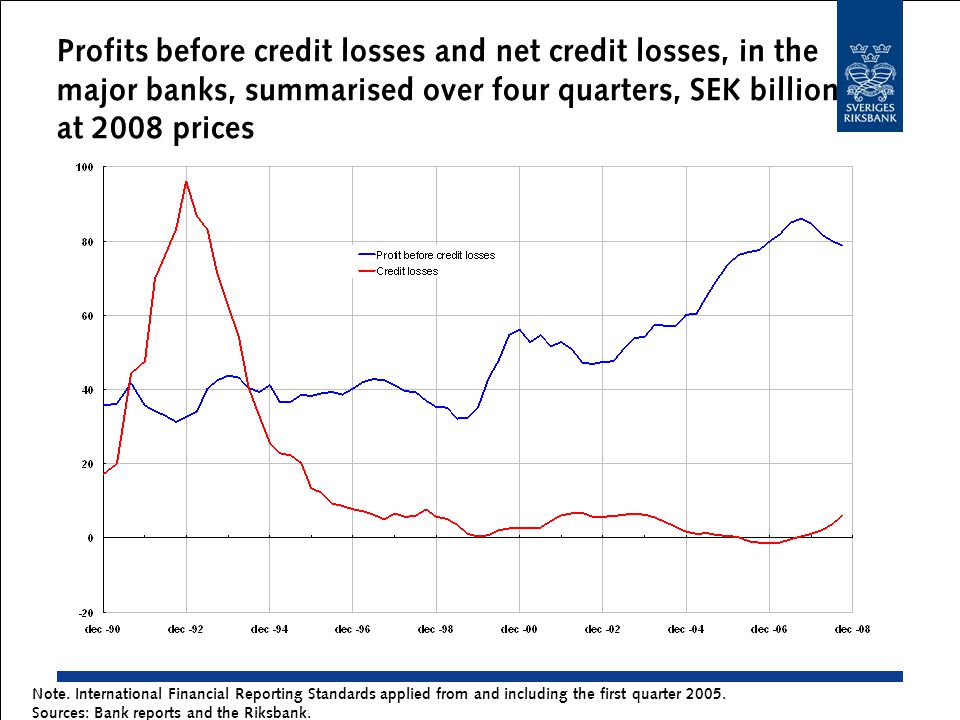 Profits before credit losses and net credit losses, in the major banks, summarised over four quarters, SEK billion at 2008 prices

SVERIGES RIKSBANK

100
80
60
40
20
0
-20

Profit before credit losses
Credit losses

dec -90 dec -92 dec -94 dec -96 dec -98 dec -00 dec -02 dec -04 dec -06 dec -08

Note. International Financial Reporting Standards applied from and including the first quarter 2005.
Sources: Bank reports and the Riksbank.